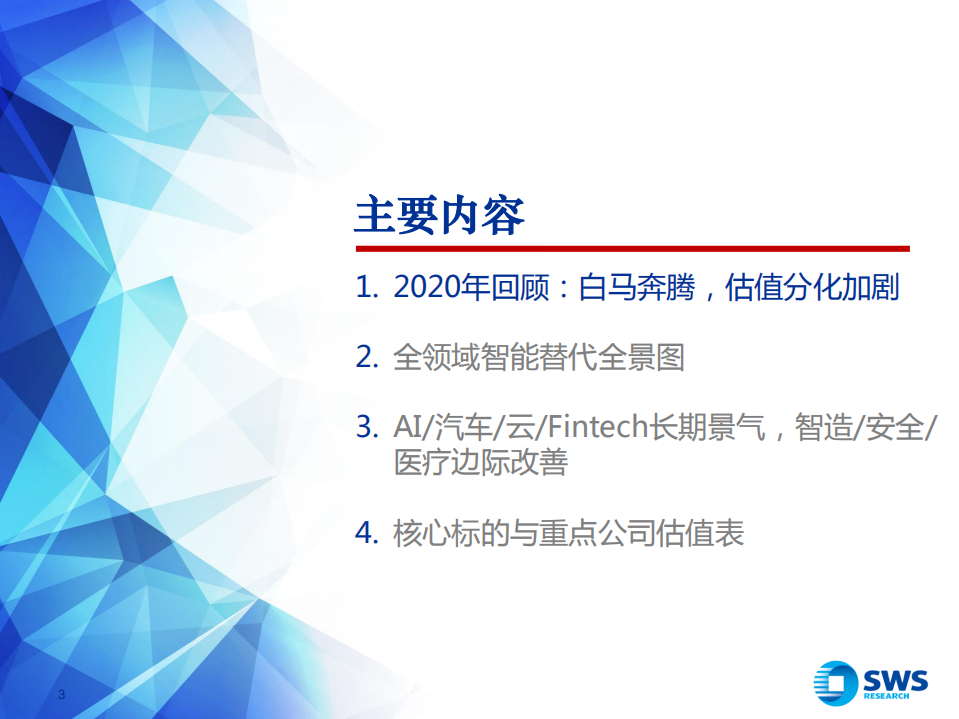 主要内容

1. 2020年回顾：白马奔腾，估值分化加剧

2. 全领域智能替代全景图

3. AI/汽车/云/Fintech长期景气，智造/安全/医疗边际改善

4. 核心标的与重点公司估值表

3

SWS RESEARCH